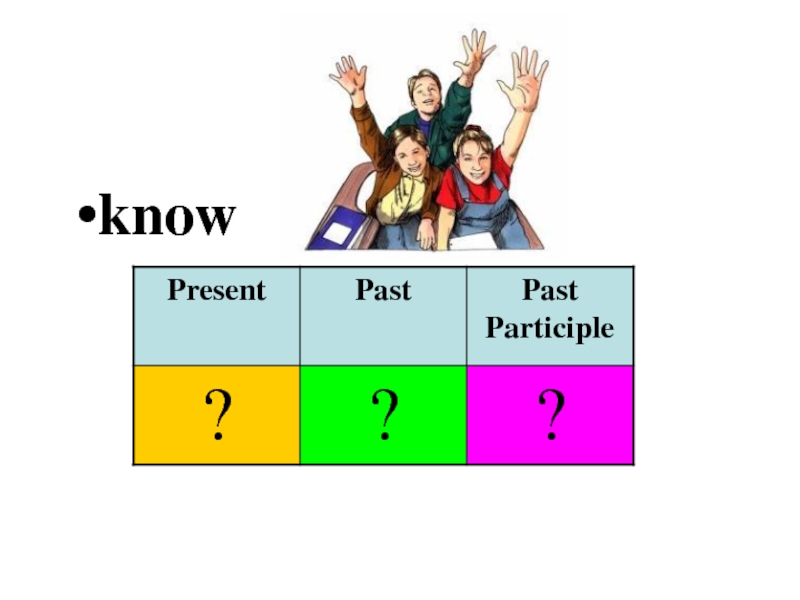 •know

| Present | Past | Past Participle |
|---|---|---|
| ? | ? | ? |